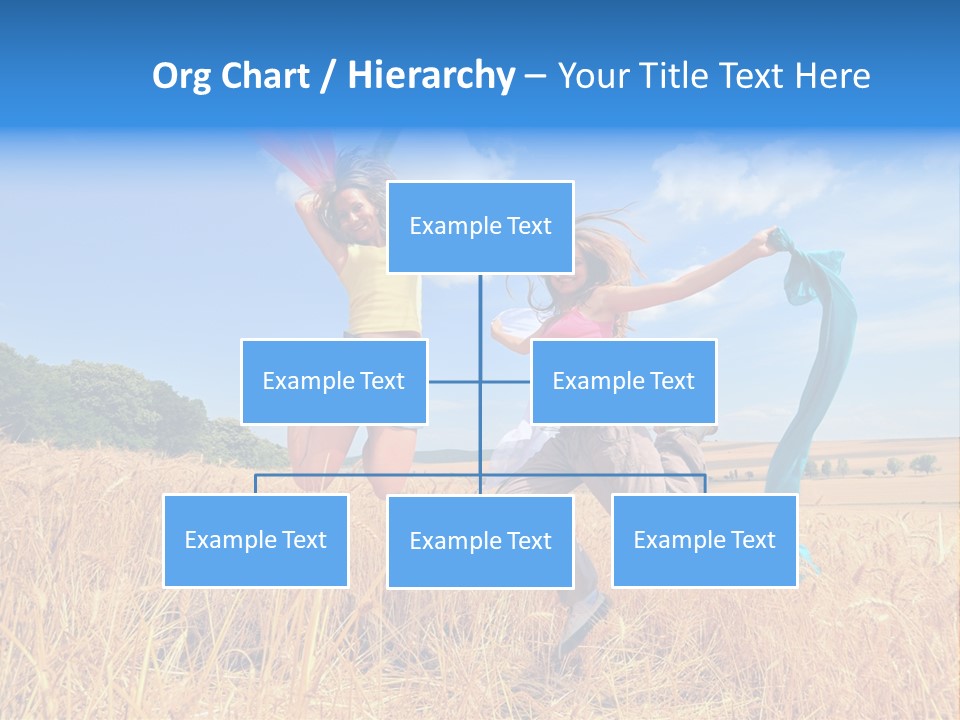 Org Chart / Hierarchy – Your Title Text Here

Example Text

Example Text

Example Text

Example Text

Example Text

Example Text